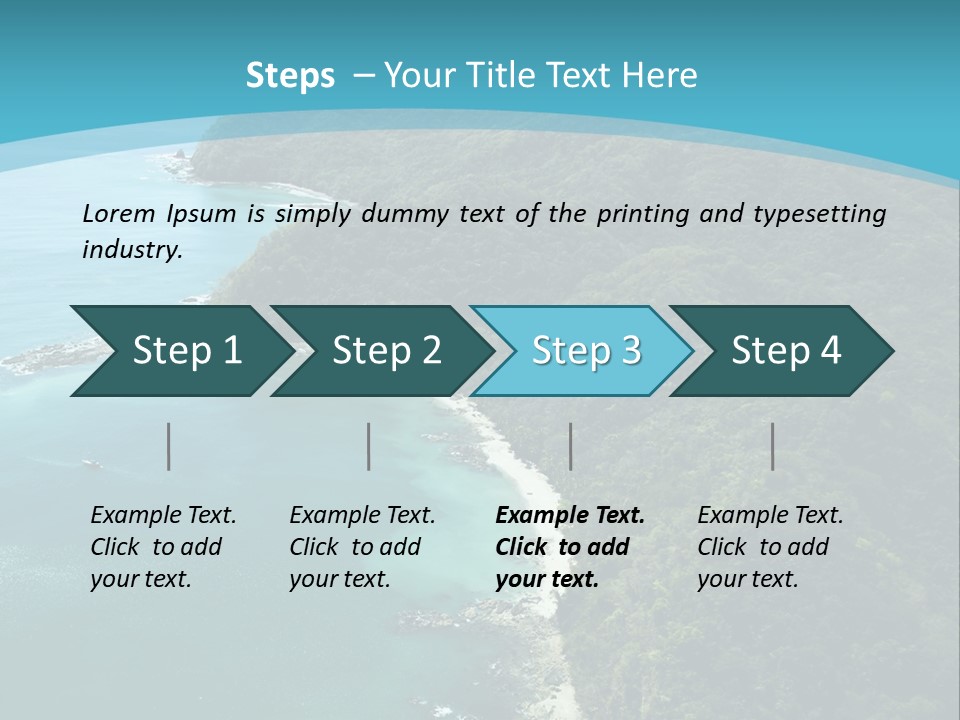 Steps – Your Title Text Here

Lorem Ipsum is simply dummy text of the printing and typesetting industry.

Step 1

Step 2

Step 3

Step 4

Example Text. Click to add your text.

Example Text. Click to add your text.

Example Text. Click to add your text.

Example Text. Click to add your text.